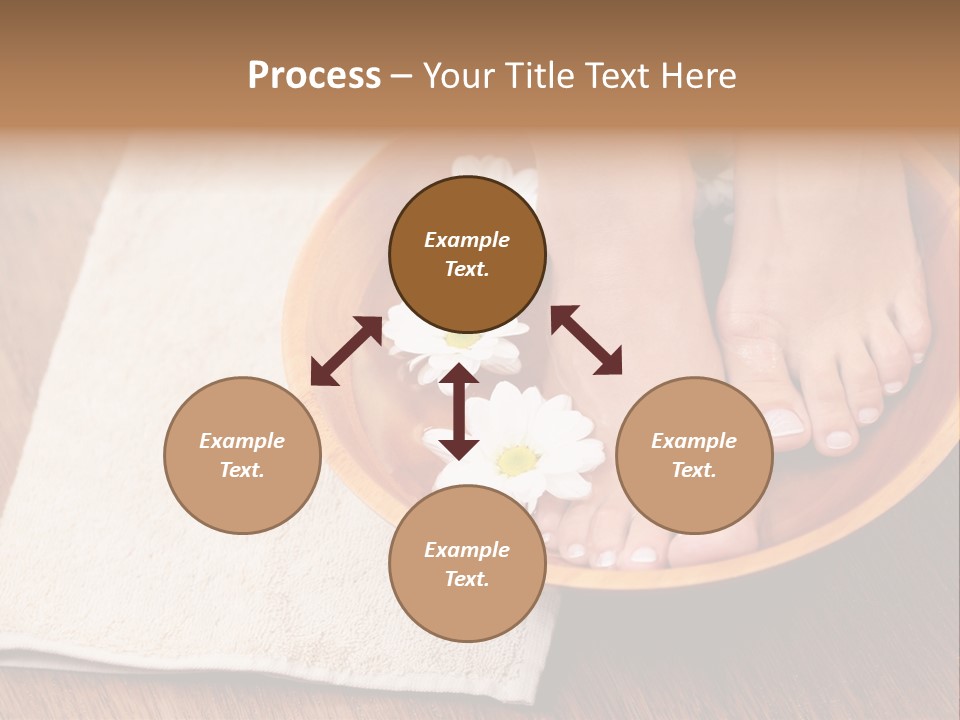 Process – Your Title Text Here

Example Text.

Example Text.

Example Text.

Example Text.